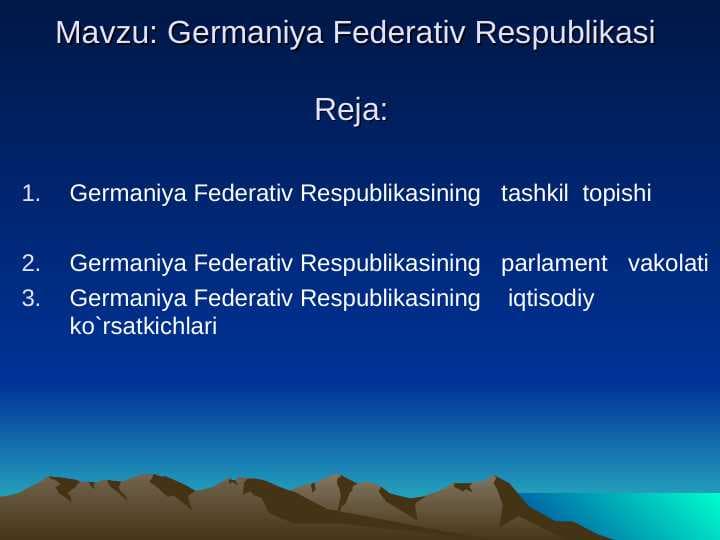 Mavzu: Germaniya Federativ Respublikasi

Reja:

1. Germaniya Federativ Respublikasining tashkil topishi

2. Germaniya Federativ Respublikasining parlament vakolati
3. Germaniya Federativ Respublikasining iqtisodiy ko`rsatkichlari